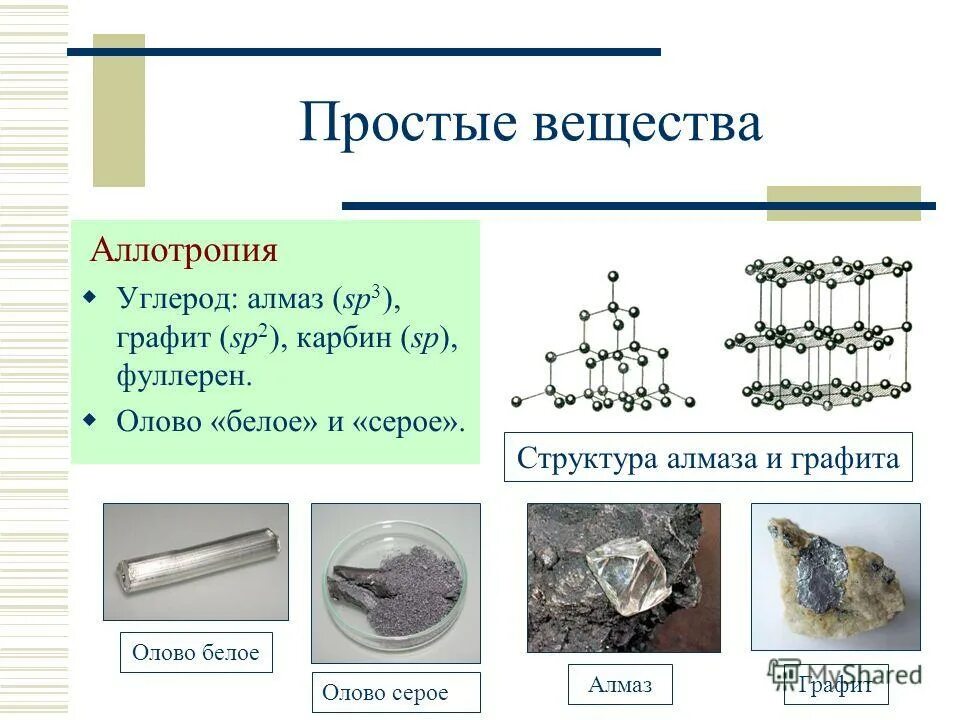 Простые вещества

Аллотропия

Углерод: алмаз ($sp^3$), графит ($sp^2$), карбин ($sp$), фуллерен.

Олово «белое» и «серое».

Структура алмаза и графита

Олово белое

Олово серое

Алмаз

Графит

MyShared